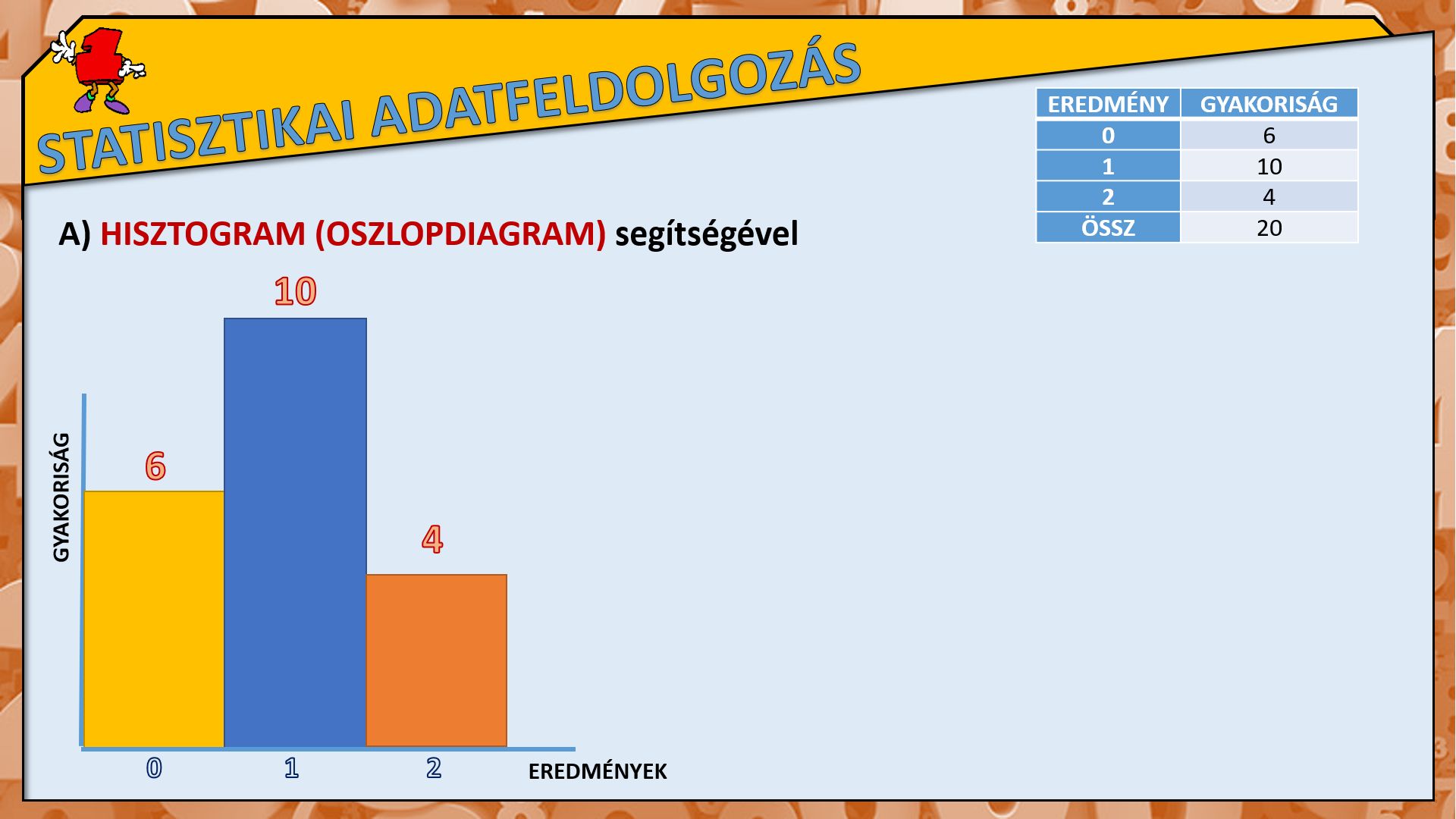 STATISZTIKAI ADATFELDOLGOZÁS

| EREDMÉNY | GYAKORISÁG |
|---|---|
| 0 | 6 |
| 1 | 10 |
| 2 | 4 |
| ÖSSZ | 20 |

A) HISZTOGRAM (OSZLOPDIAGRAM) segítségével

10
6
4
GYAKORISÁG
0
1
2
EREDMÉNYEK